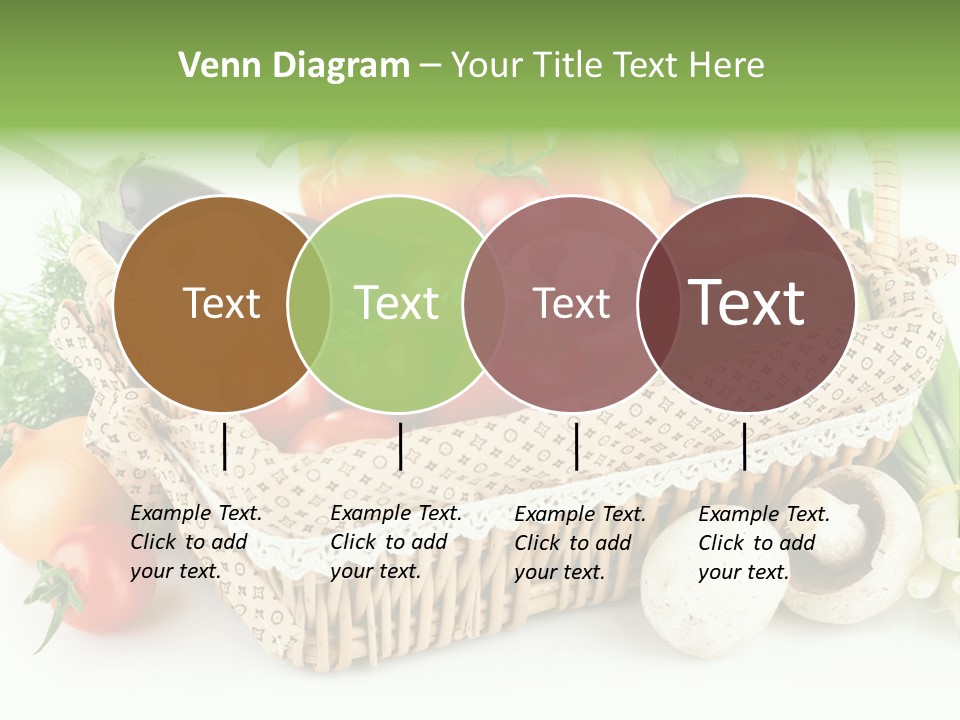 Venn Diagram – Your Title Text Here

Text

Text

Text

Text

Example Text. Click to add your text.

Example Text. Click to add your text.

Example Text. Click to add your text.

Example Text. Click to add your text.